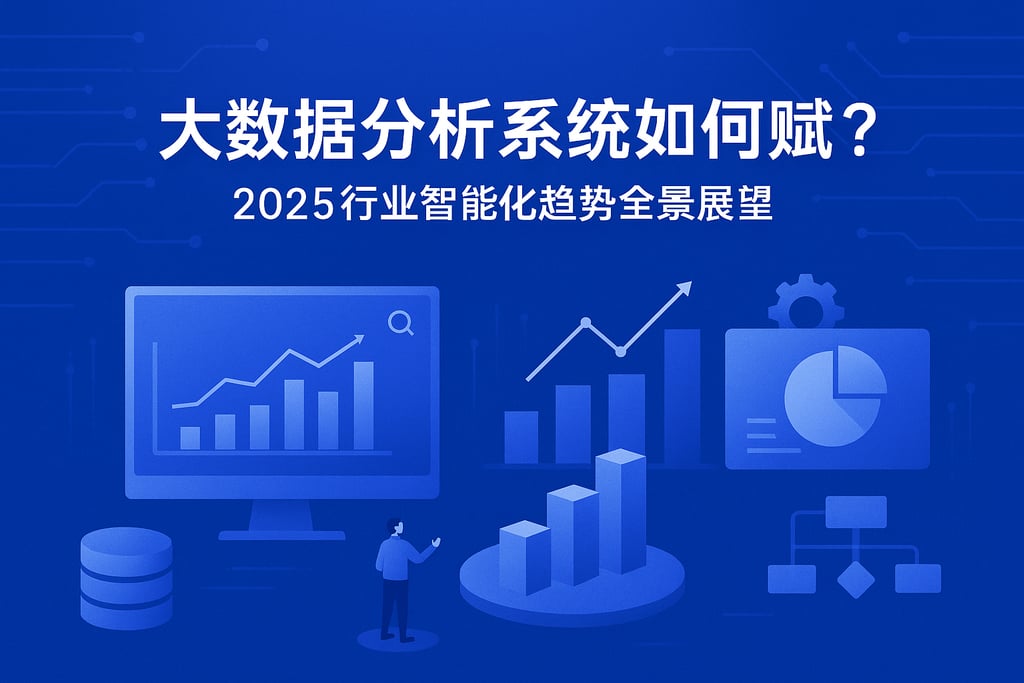 大数据分析系统如何赋？
2025行业智能化趋势全景展望